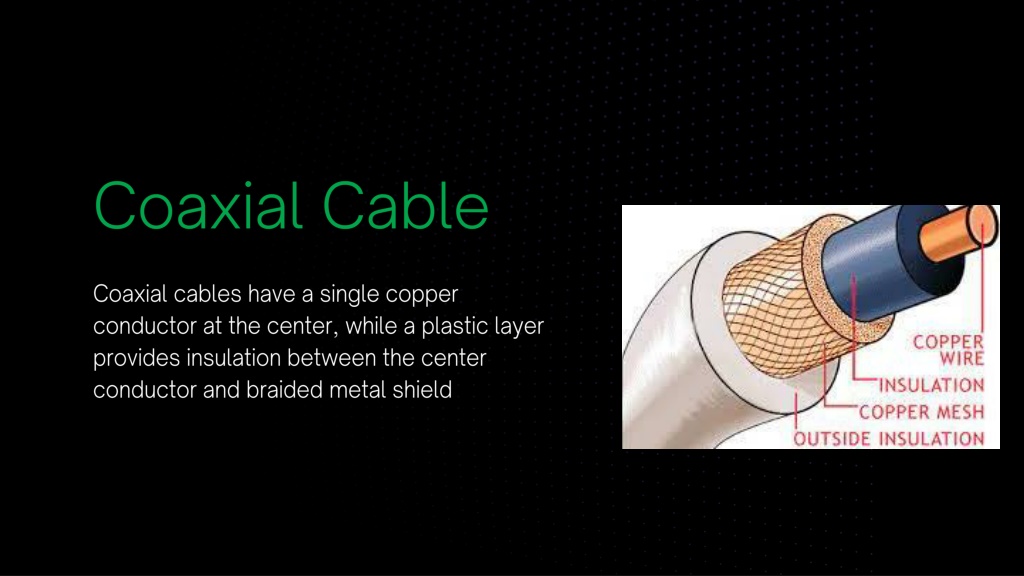 Coaxial Cable

Coaxial cables have a single copper conductor at the center, while a plastic layer provides insulation between the center conductor and braided metal shield

COPPER WIRE
INSULATION
COPPER MESH
OUTSIDE INSULATION